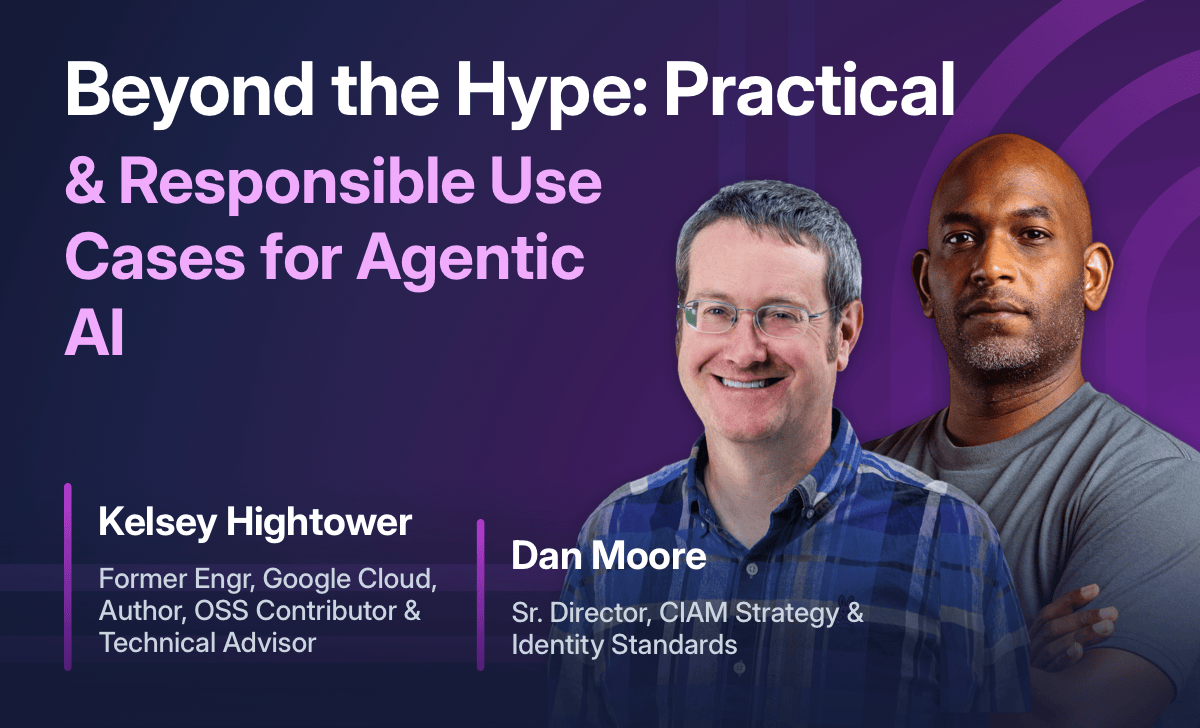 Beyond the Hype: Practical & Responsible Use Cases for Agentic AI

Kelsey Hightower

Former Engr, Google Cloud, Author, OSS Contributor & Technical Advisor

Dan Moore

Sr. Director, CIAM Strategy & Identity Standards